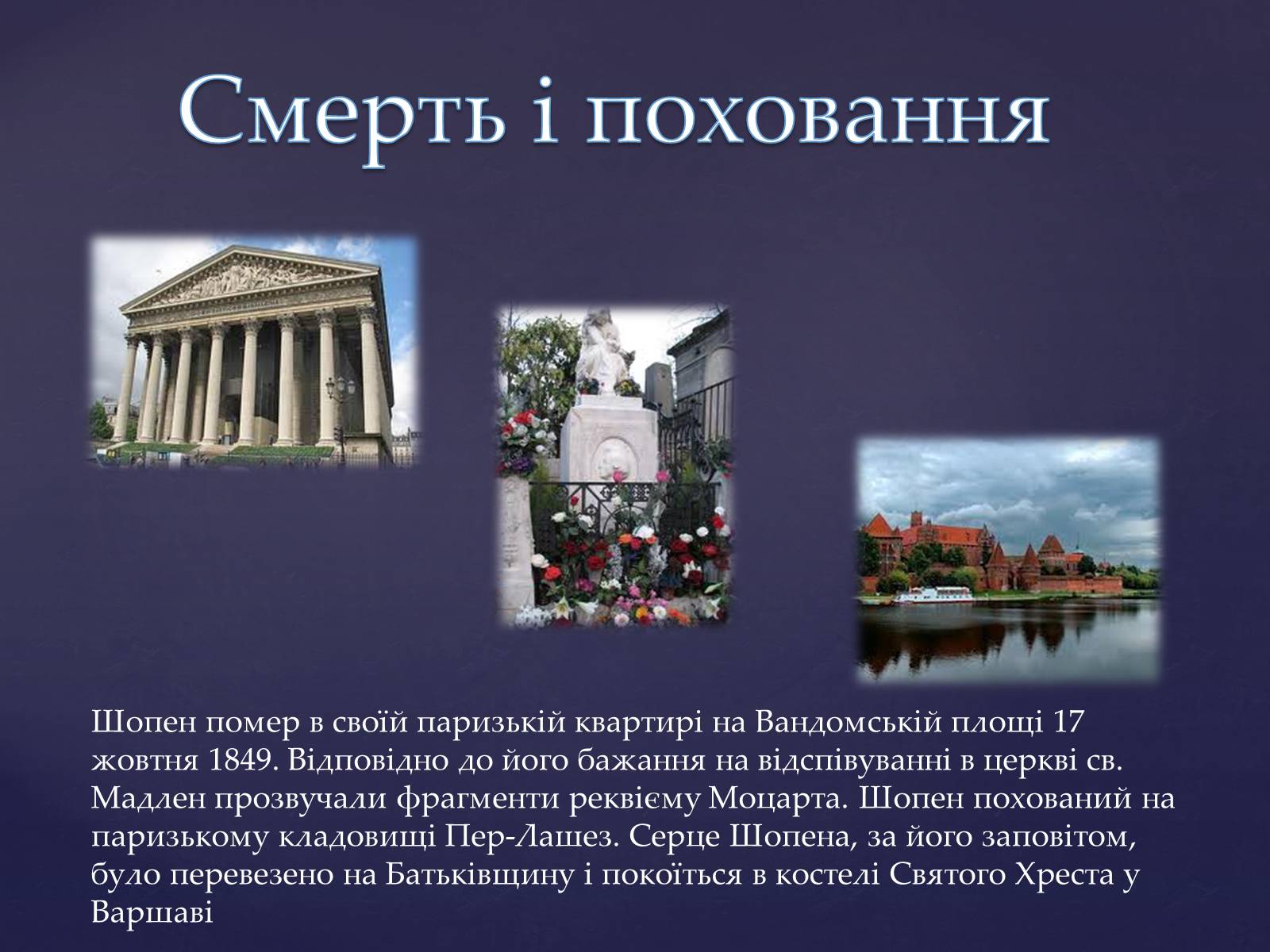 Смерть і поховання

Шопен помер в своїй паризькій квартирі на Вандомській площі 17 жовтня 1849. Відповідно до його бажання на відспівуванні в церкві св. Мадлен прозвучали фрагменти реквієму Моцарта. Шопен похований на паризькому кладовищі Пер-Лашез. Серце Шопена, за його заповітом, було перевезено на Батьківщину і покоїться в костелі Святого Хреста у Варшаві